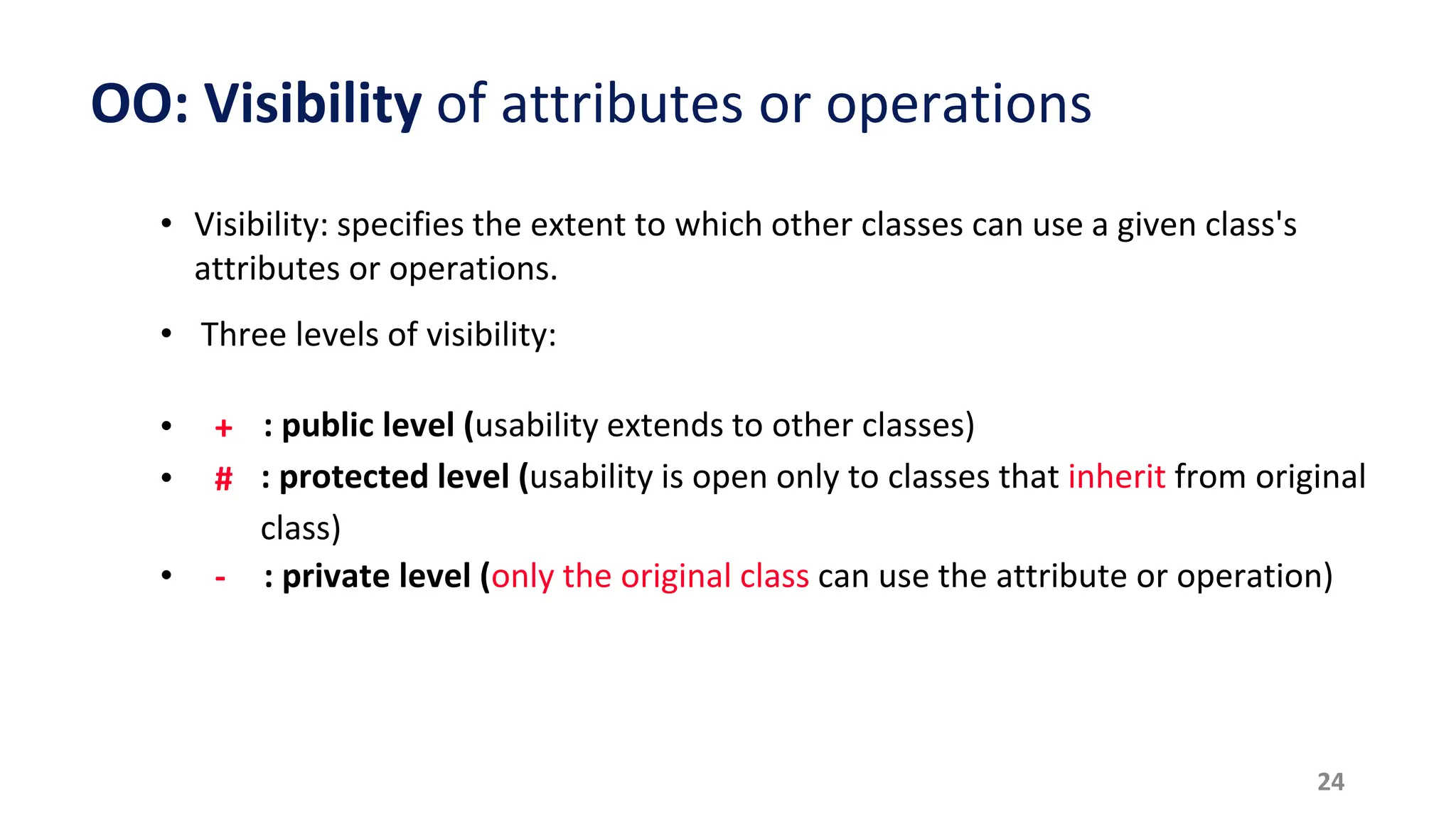 OO: Visibility of attributes or operations

• Visibility: specifies the extent to which other classes can use a given class's attributes or operations.

• Three levels of visibility:

• + : public level (usability extends to other classes)
• # : protected level (usability is open only to classes that inherit from original class)
• - : private level (only the original class can use the attribute or operation)

24